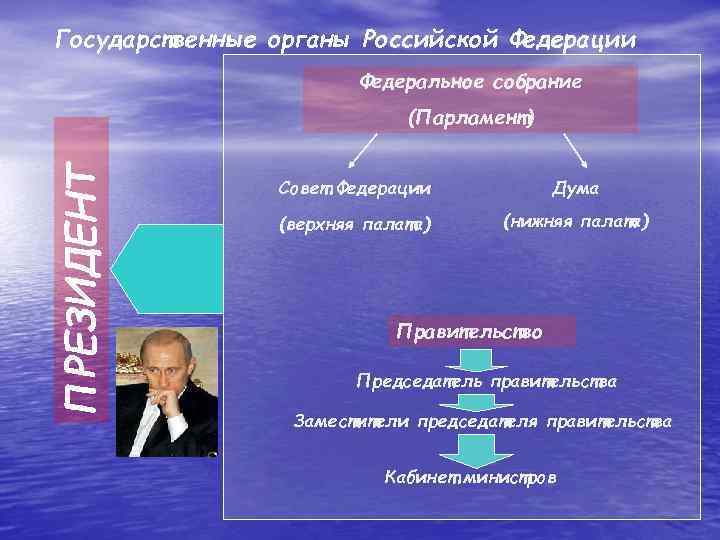 Государственные органы Российской Федерации

ПРЕЗИДЕНТ

Федеральное собрание

(Парламент)

Совет Федерации

(верхняя палата)

Дума

(нижняя палата)

Правительство

Председатель правительства

Заместители председателя правительства

Кабинет министров